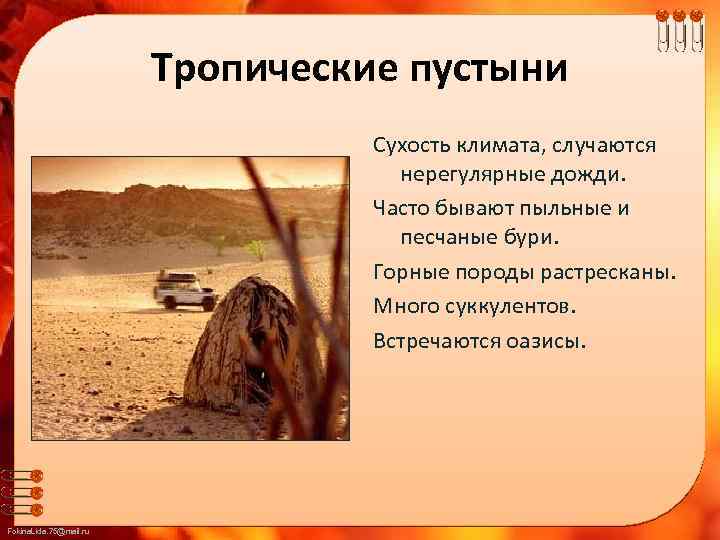 Тропические пустыни

Сухость климата, случаются нерегулярные дожди.

Часто бывают пыльные и песчаные бури.

Горные породы растресканы.

Много суккулентов.

Встречаются оазисы.

FokinaLida.75@mail.ru